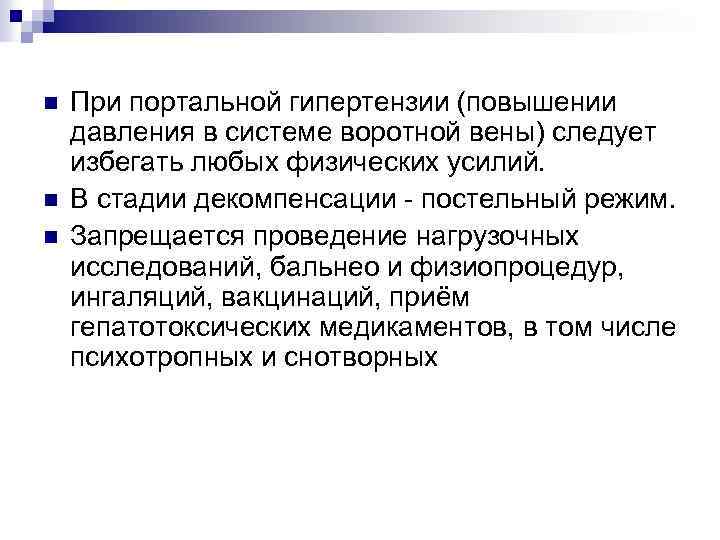 При портальной гипертензии (повышении давления в системе воротной вены) следует избегать любых физических усилий.

В стадии декомпенсации - постельный режим.

Запрещается проведение нагрузочных исследований, бальнео и физиопроцедур, ингаляций, вакцинаций, приём гепатотоксических медикаментов, в том числе психотропных и снотворных